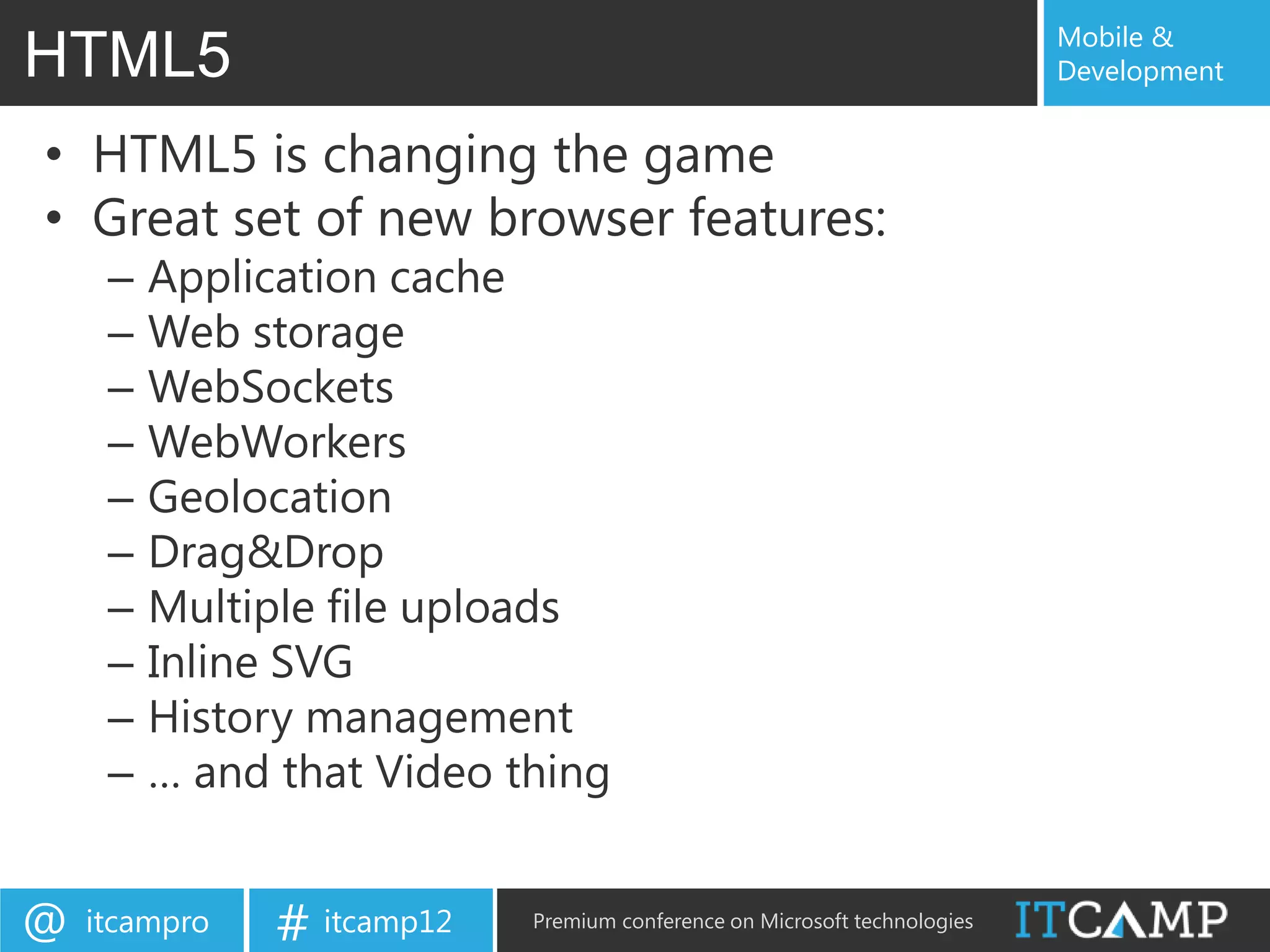 HTML5

Mobile & Development

• HTML5 is changing the game
• Great set of new browser features:
– Application cache
– Web storage
– WebSockets
– WebWorkers
– Geolocation
– Drag&Drop
– Multiple file uploads
– Inline SVG
– History management
– … and that Video thing

@ itcampro

# itcamp12

Premium conference on Microsoft technologies

ITCAMP